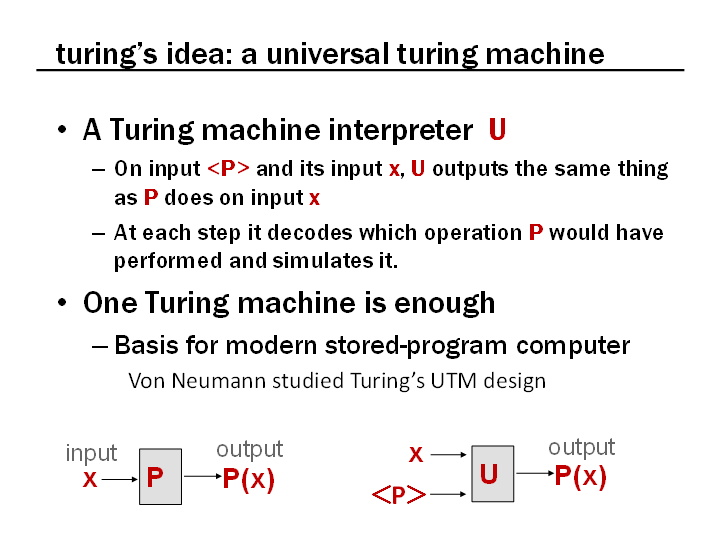 turing's idea: a universal turing machine

• A Turing machine interpreter U

– On input <P> and its input x, U outputs the same thing as P does on input x

– At each step it decodes which operation P would have performed and simulates it.

• One Turing machine is enough

– Basis for modern stored-program computer

Von Neumann studied Turing's UTM design

input
x
P
output
P(x)

x
<P>
U
output
P(x)